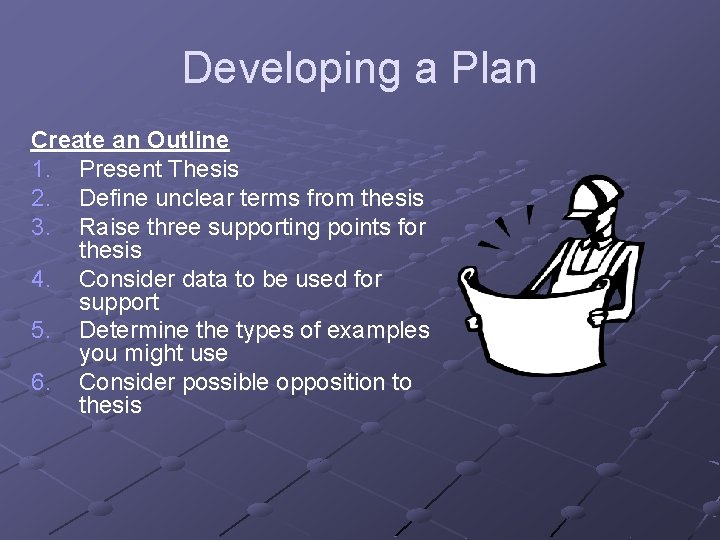 Developing a Plan

Create an Outline
1. Present Thesis
2. Define unclear terms from thesis
3. Raise three supporting points for thesis
4. Consider data to be used for support
5. Determine the types of examples you might use
6. Consider possible opposition to thesis